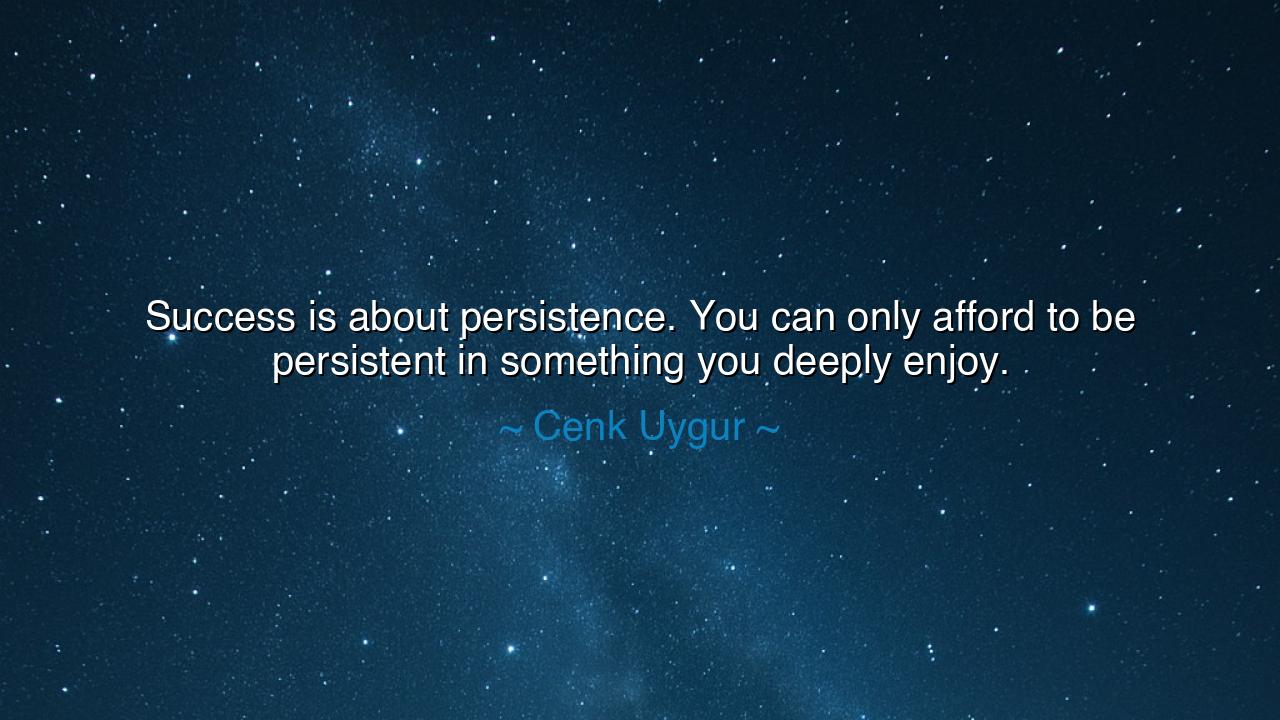 Success is about persistence. You can only afford to be persistent in something you deeply enjoy.

~ Cenk Uygur ~